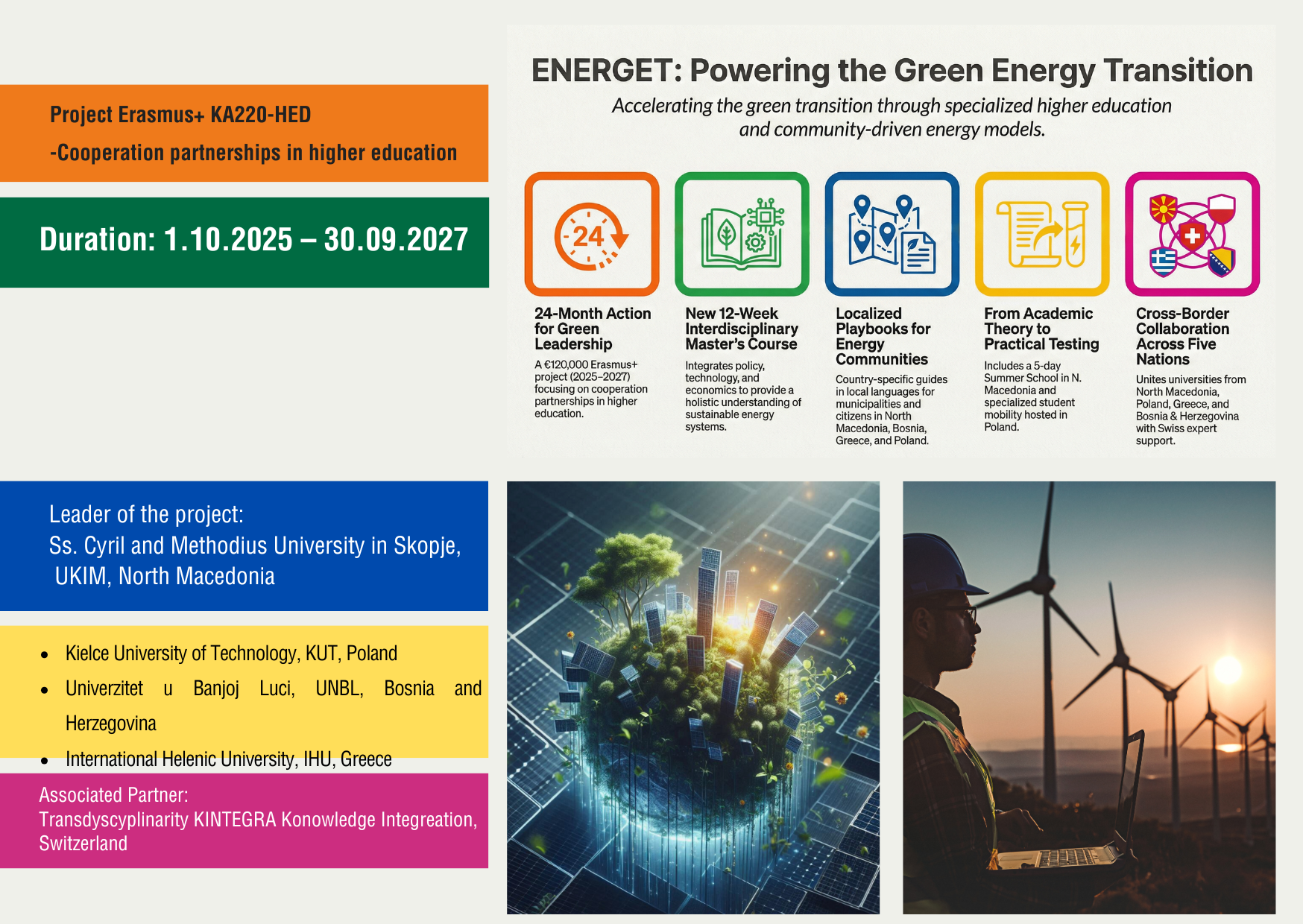 Project Erasmus+ KA220-HED

-Cooperation partnerships in higher education

Duration: 1.10.2025 – 30.09.2027

ENERGET: Powering the Green Energy Transition

Accelerating the green transition through specialized higher education and community-driven energy models.

24

24-Month Action for Green Leadership

A €120,000 Erasmus+ project (2025–2027) focusing on cooperation partnerships in higher education.

New 12-Week Interdisciplinary Master's Course

Integrates policy, technology, and economics to provide a holistic understanding of sustainable energy systems.

Localized Playbooks for Energy Communities

Country-specific guides in local languages for municipalities and citizens in North Macedonia, Bosnia, Greece, and Poland.

From Academic Theory to Practical Testing

Includes a 5-day Summer School in N. Macedonia and specialized student mobility hosted in Poland.

Cross-Border Collaboration Across Five Nations

Unites universities from North Macedonia, Poland, Greece, and Bosnia & Herzegovina with Swiss expert support.

Leader of the project:
Ss. Cyril and Methodius University in Skopje, UKIM, North Macedonia

• Kielce University of Technology, KUT, Poland
• Univerzitet u Banjoj Luci, UNBL, Bosnia and Herzegovina
• International Helenic University, IHU, Greece

Associated Partner:
Transdyscyplinarity KINTEGRA Konowledge Integreation, Switzerland